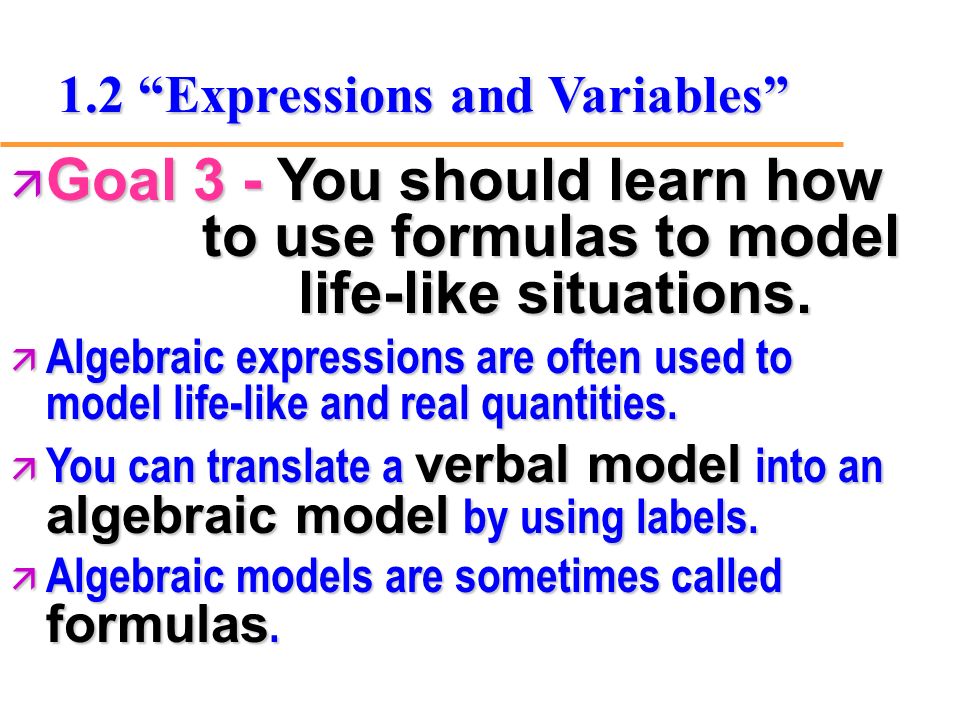 1.2 “Expressions and Variables”

Goal 3 - You should learn how to use formulas to model life-like situations.

Algebraic expressions are often used to model life-like and real quantities.

You can translate a verbal model into an algebraic model by using labels.

Algebraic models are sometimes called formulas.